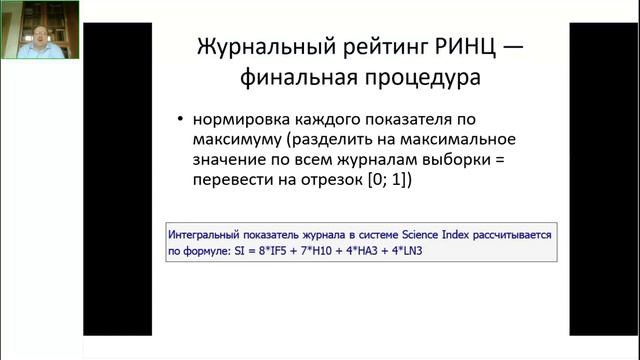 Журнальный рейтинг РИНЦ — финальная процедура

• нормировка каждого показателя по максимуму (разделить на максимальное значение по всем журналам выборки = перевести на отрезок [0; 1])

Интегральный показатель журнала в системе Science Index рассчитывается по формуле: SI = 8*IF5 + 7*H10 + 4*HA3 + 4*LN3